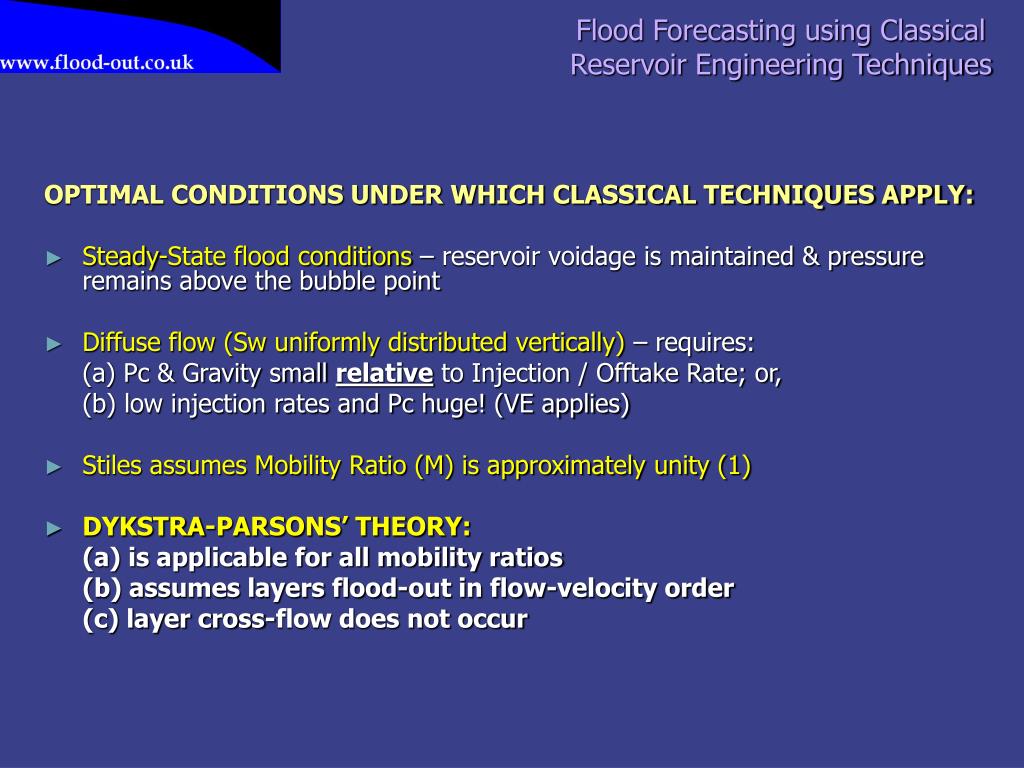 www.flood-out.co.uk

Flood Forecasting using Classical Reservoir Engineering Techniques

OPTIMAL CONDITIONS UNDER WHICH CLASSICAL TECHNIQUES APPLY:

► Steady-State flood conditions – reservoir voidage is maintained & pressure remains above the bubble point

► Diffuse flow (Sw uniformly distributed vertically) – requires:
(a) Pc & Gravity small relative to Injection / Offtake Rate; or,
(b) low injection rates and Pc huge! (VE applies)

► Stiles assumes Mobility Ratio (M) is approximately unity (1)

► DYKSTRA-PARSONS' THEORY:
(a) is applicable for all mobility ratios
(b) assumes layers flood-out in flow-velocity order
(c) layer cross-flow does not occur